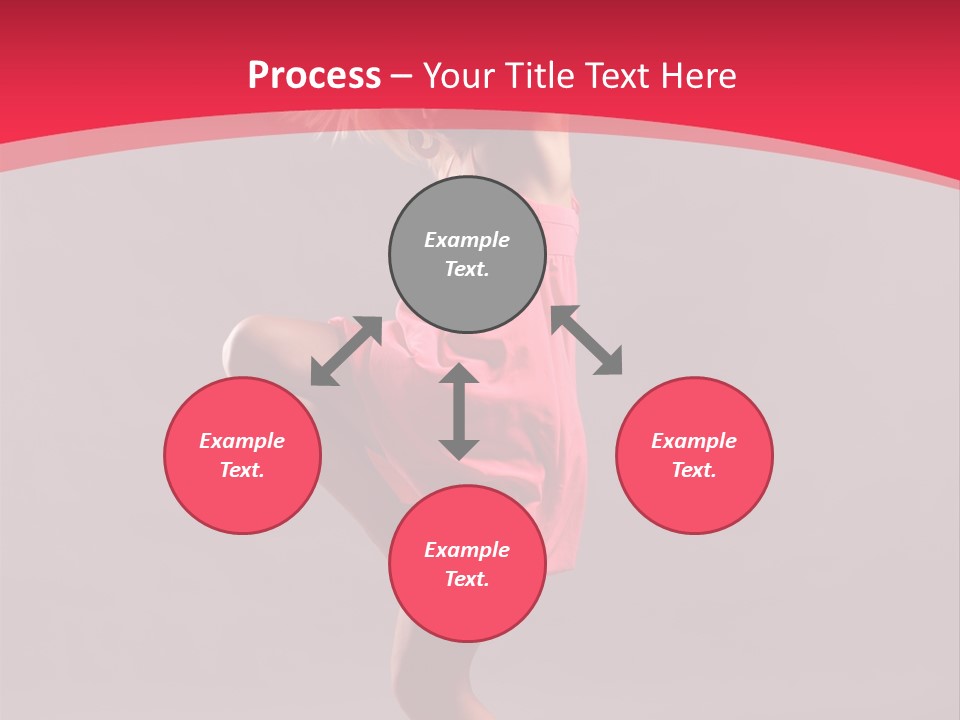 Process – Your Title Text Here

Example Text.

Example Text.

Example Text.

Example Text.